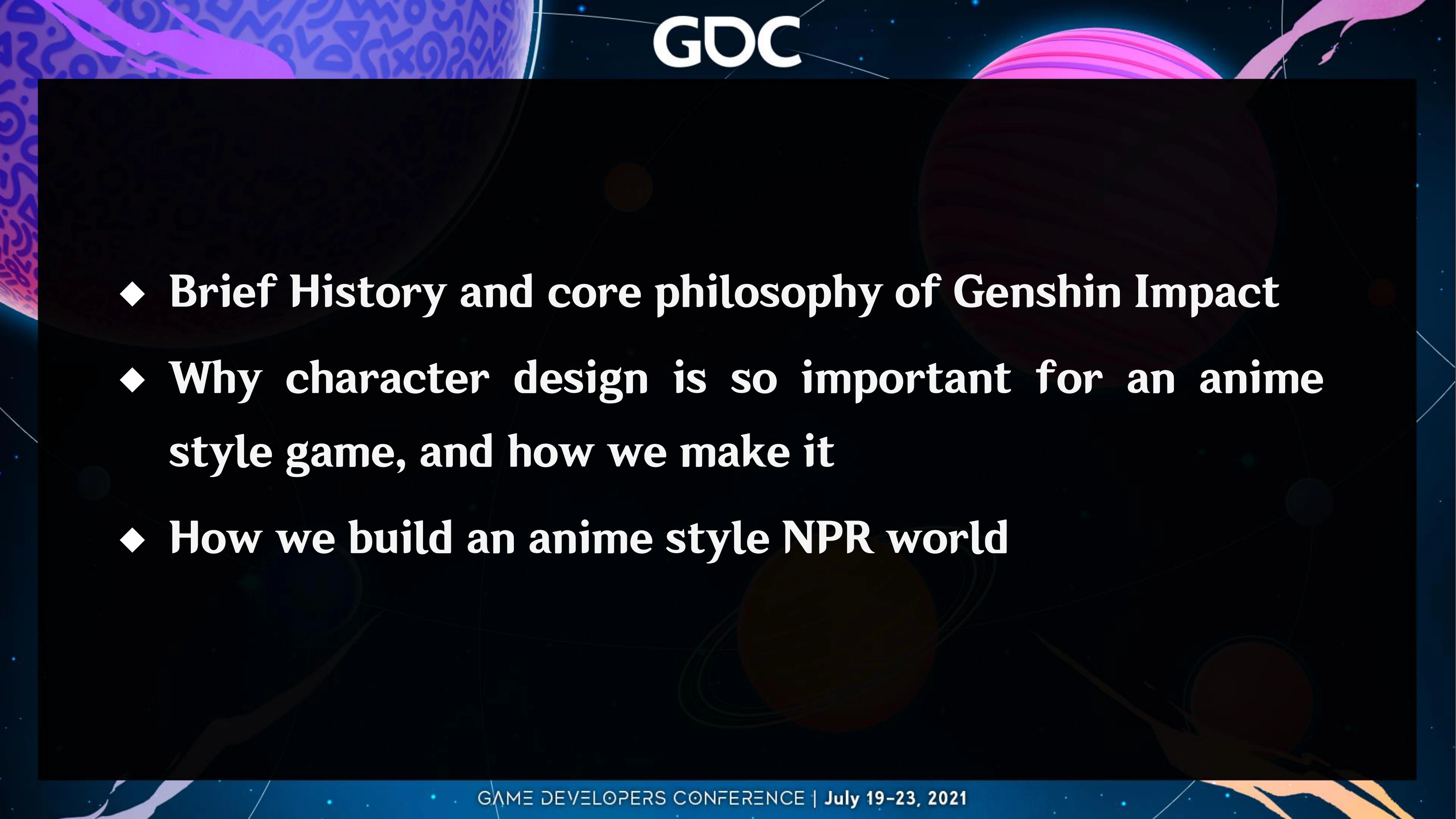 GDC

◆ Brief History and core philosophy of Genshin Impact

◆ Why character design is so important for an anime style game, and how we make it

◆ How we build an anime style NPR world

GAME DEVELOPERS CONFERENCE | July 19-23, 2021